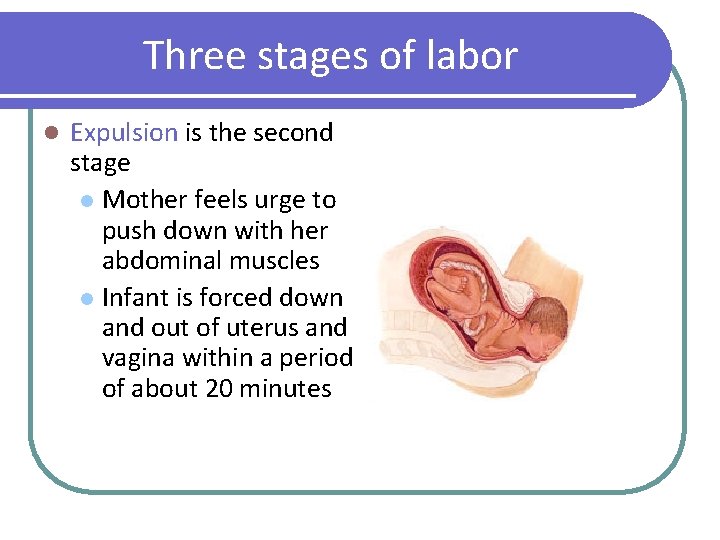 Three stages of labor

- Expulsion is the second stage
  - Mother feels urge to push down with her abdominal muscles
  - Infant is forced down and out of uterus and vagina within a period of about 20 minutes